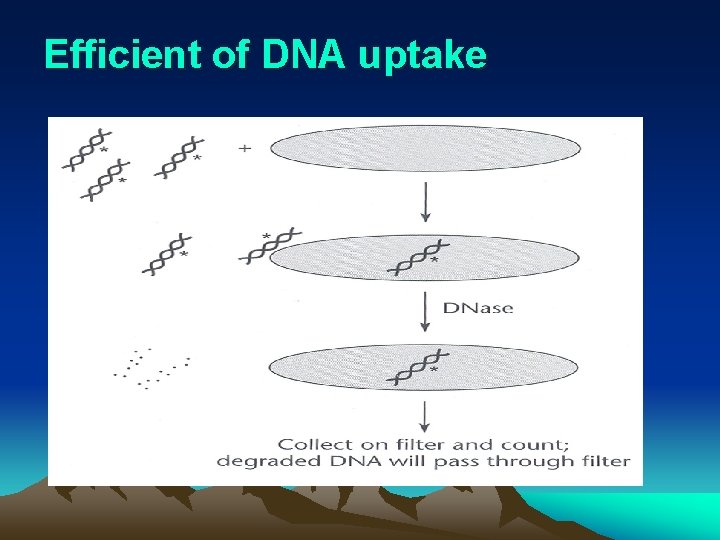 Efficient of DNA uptake

+

DNase

Collect on filter and count; degraded DNA will pass through filter